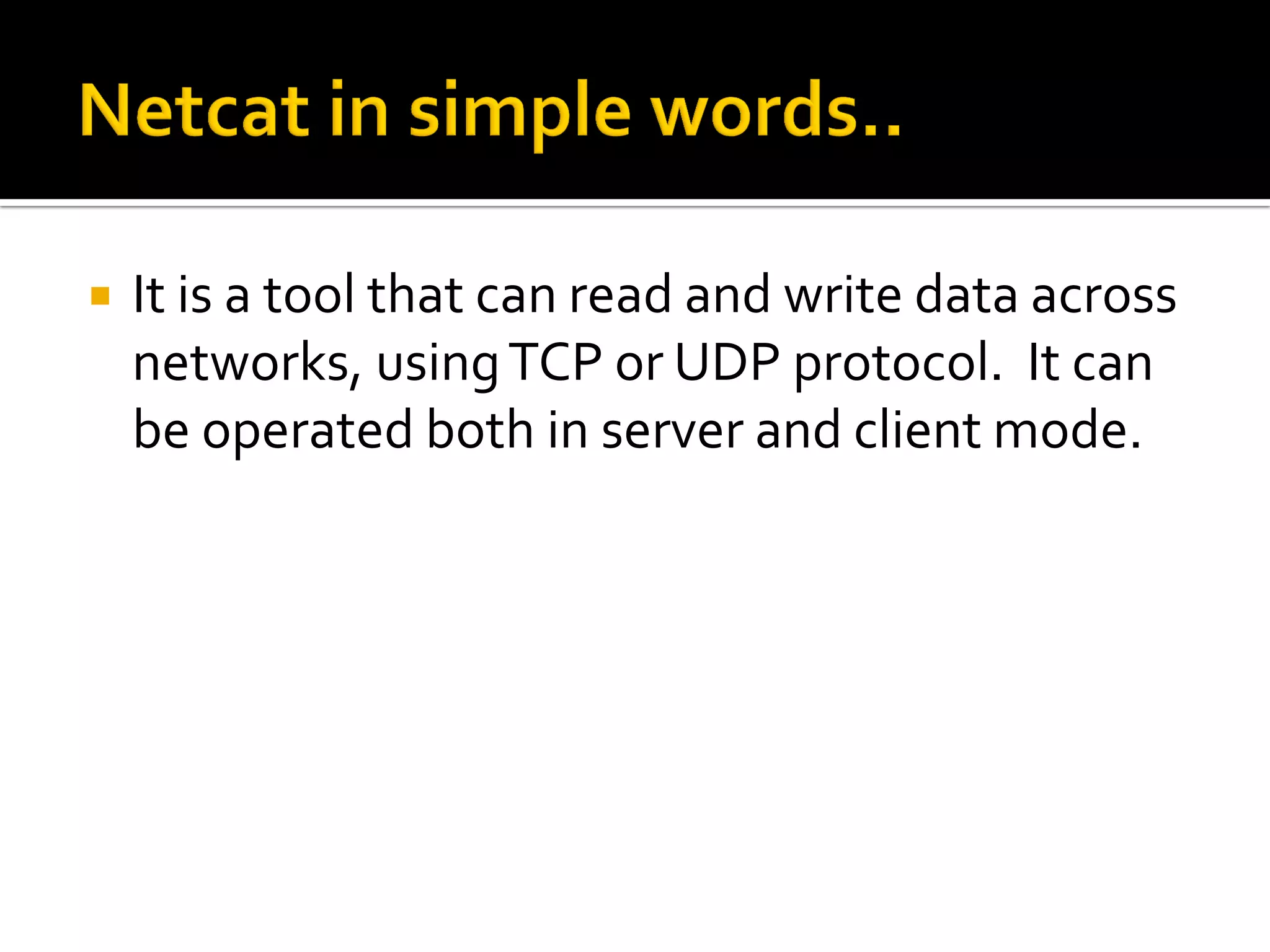 Netcat in simple words..

It is a tool that can read and write data across networks, using TCP or UDP protocol. It can be operated both in server and client mode.